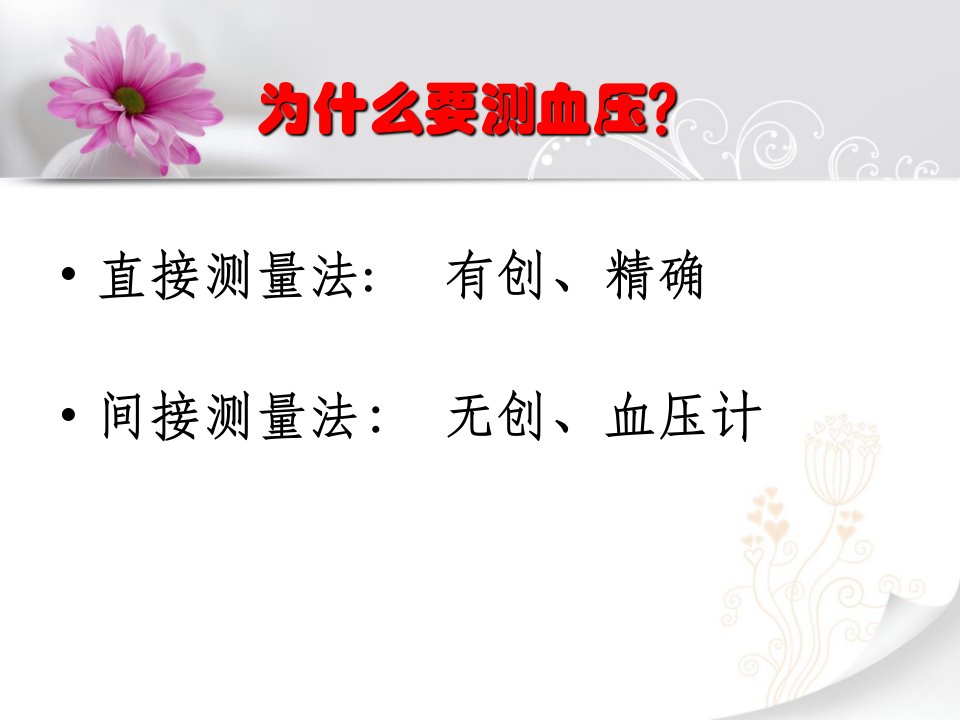 为什么要测血压?

• 直接测量法: 有创、精确

• 间接测量法: 无创、血压计